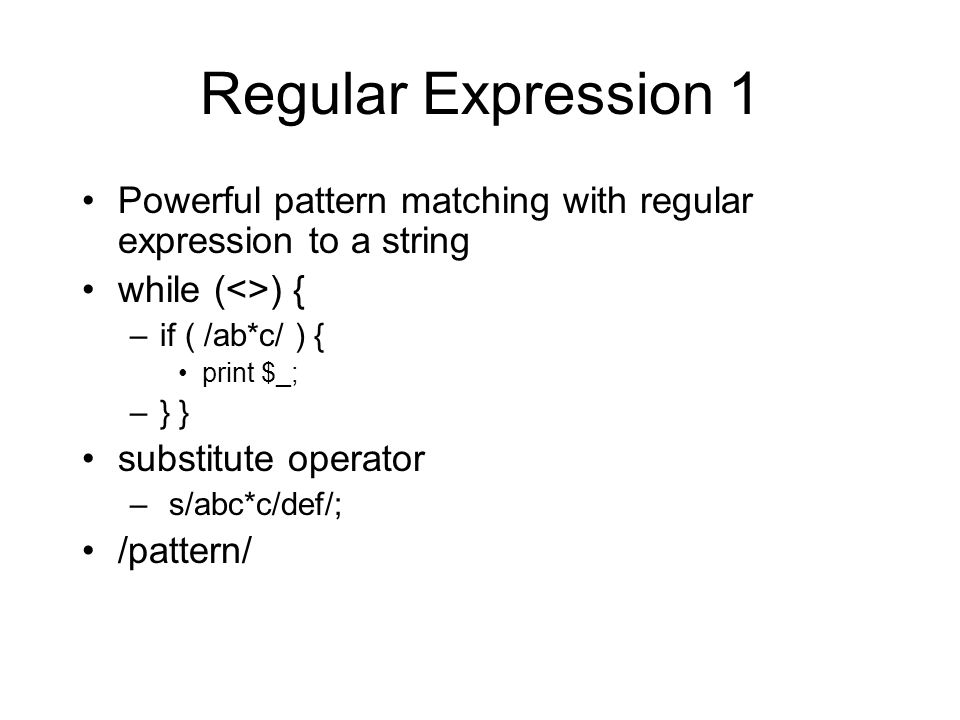 Regular Expression 1

• Powerful pattern matching with regular expression to a string
• while (<>) {
– if ( /ab*c/ ) {
• print $_;
– } }
• substitute operator
– s/abc*c/def/;
• /pattern/